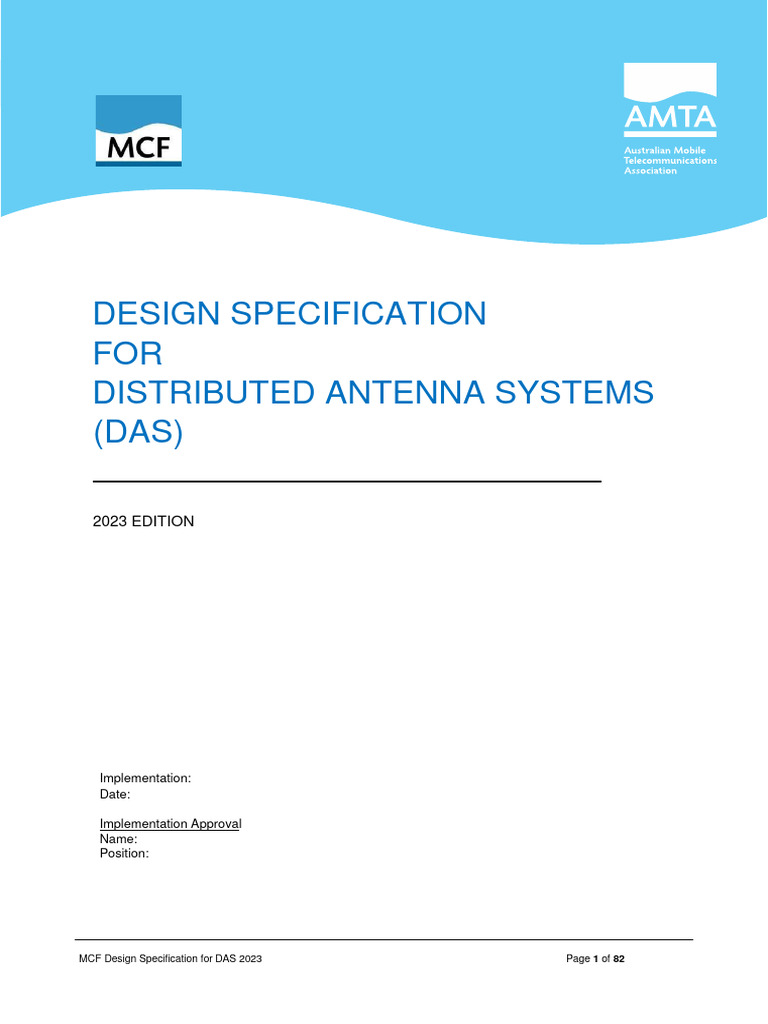 MCF

AMTA
Australian Mobile Telecommunications Association

DESIGN SPECIFICATION
FOR
DISTRIBUTED ANTENNA SYSTEMS
(DAS)

2023 EDITION

Implementation:
Date:

Implementation Approval
Name:
Position:

MCF Design Specification for DAS 2023

Page 1 of 82